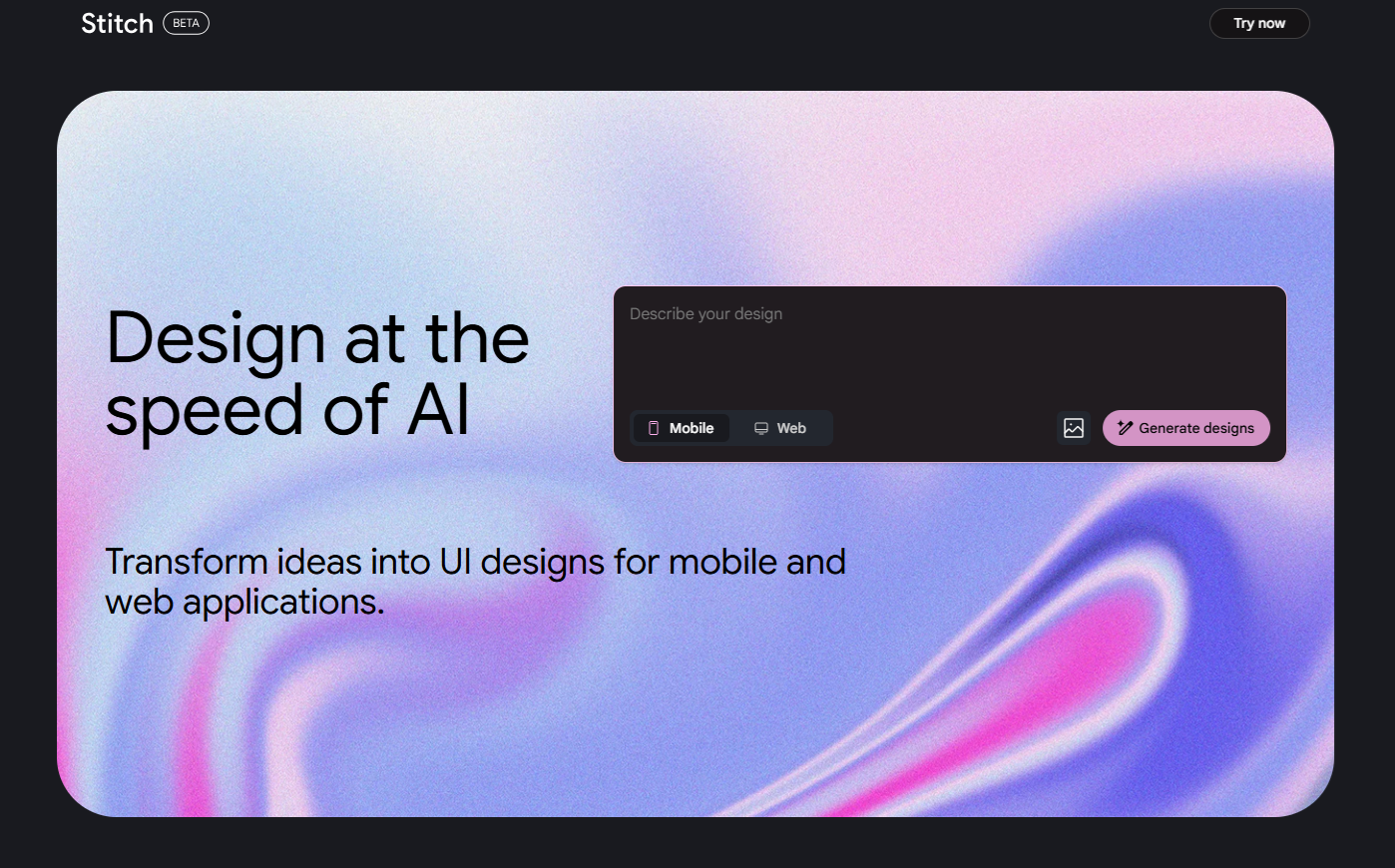 Stitch BETA

Try now

Design at the speed of AI

Describe your design

Mobile

Web

Generate designs

Transform ideas into UI designs for mobile and web applications.